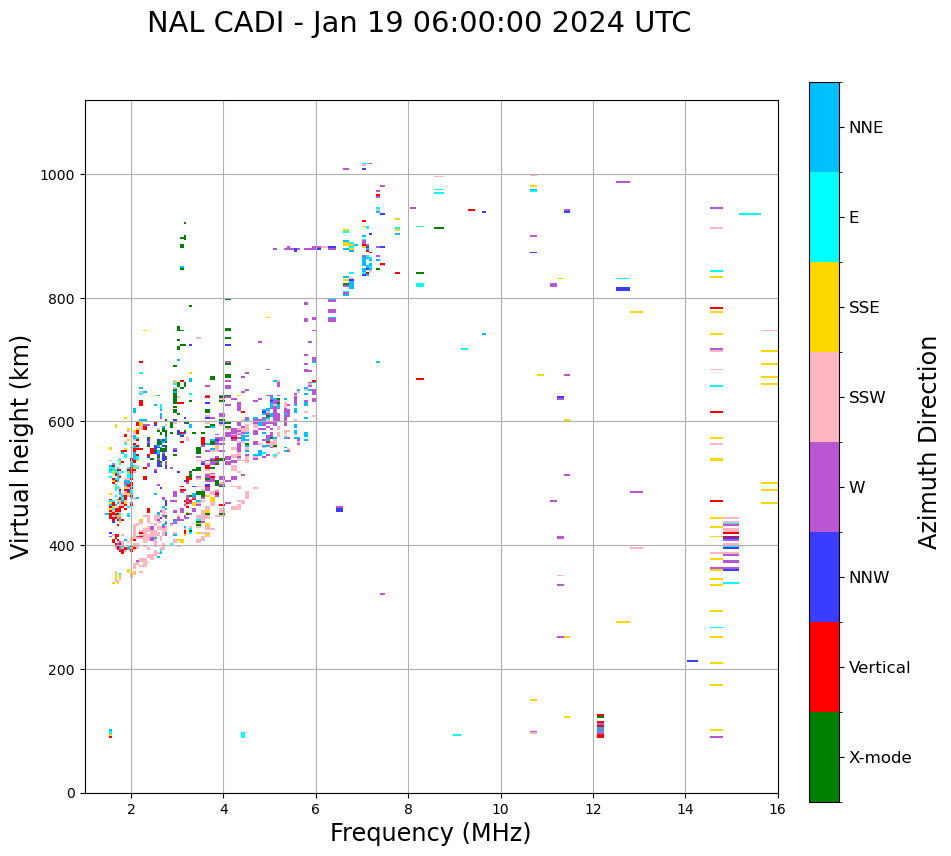 NAL CADI - Jan 19 06:00:00 2024 UTC

Virtual height (km)

1000
800
600
400
200
0

2
4
6
8
10
12
14
16

Frequency (MHz)

NNE
E
SSE
SSW
W
NNW
Vertical
X-mode

Azimuth Direction